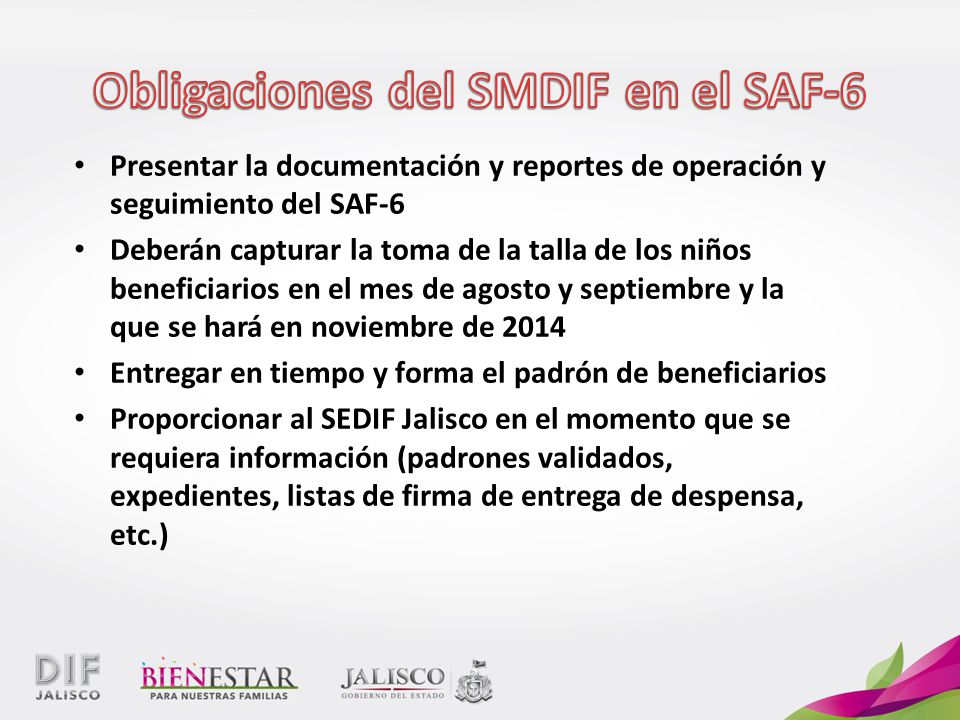 Obligaciones del SMDIF en el SAF-6

• Presentar la documentación y reportes de operación y seguimiento del SAF-6
• Deberán capturar la toma de la talla de los niños beneficiarios en el mes de agosto y septiembre y la que se hará en noviembre de 2014
• Entregar en tiempo y forma el padrón de beneficiarios
• Proporcionar al SEDIF Jalisco en el momento que se requiera información (padrones validados, expedientes, listas de firma de entrega de despensa, etc.)

DIF JALISCO
BIENESTAR PARA NUESTRAS FAMILIAS
JALISCO GOBIERNO DEL ESTADO